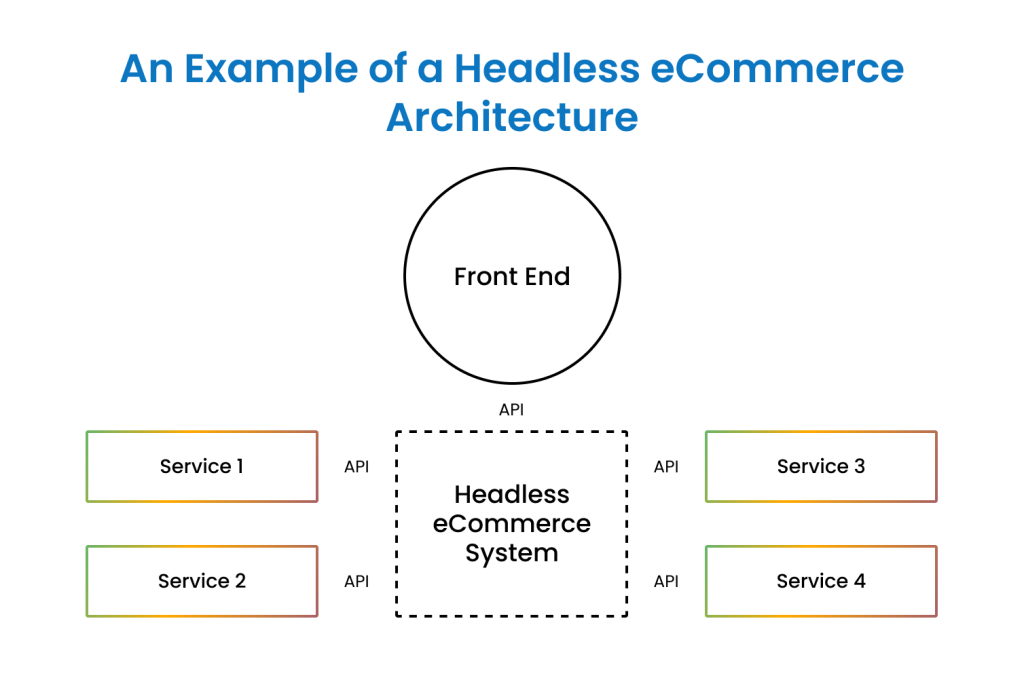 An Example of a Headless eCommerce Architecture

Front End

API

Service 1

API

Headless eCommerce System

API

Service 3

Service 2

API

API

Service 4